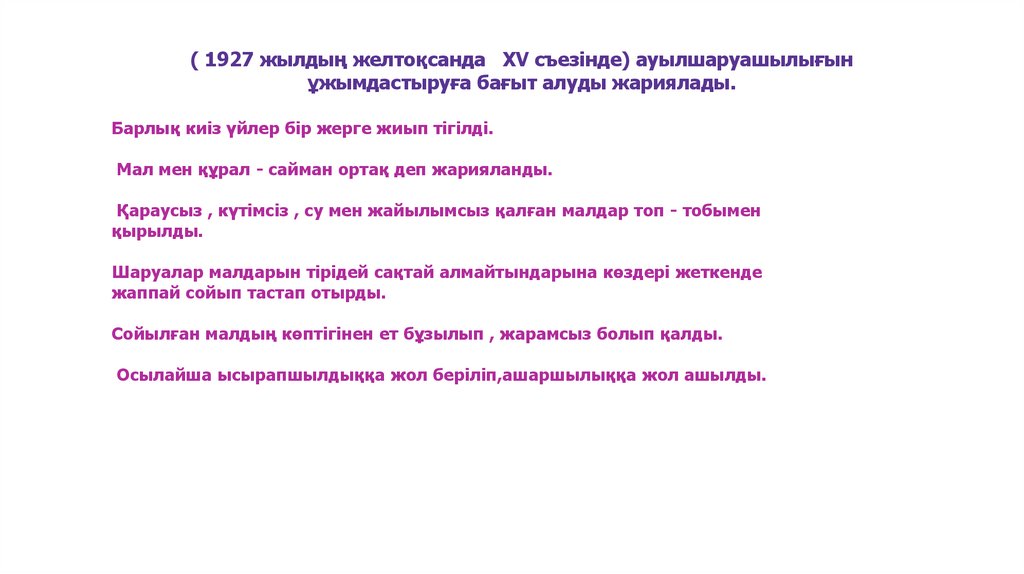 ( 1927 жылдың желтоқсанда XV съезінде) ауылшаруашылығын ұжымдастыруға бағыт алуды жариялады.

Барлық киіз үйлер бір жерге жиып тігілді.

Мал мен құрал - сайман ортақ деп жарияланды.

Қараусыз , күтімсіз , су мен жайылымсыз қалған малдар топ - тобымен қырылды.

Шаруалар малдарын тірідей сақтай алмайтындарына көздері жеткенде жаппай сойып тастап отырды.

Сойылған малдың көптігінен ет бұзылып , жарамсыз болып қалды.

Осылайша ысырапшылдыққа жол беріліп,ашаршылыққа жол ашылды.